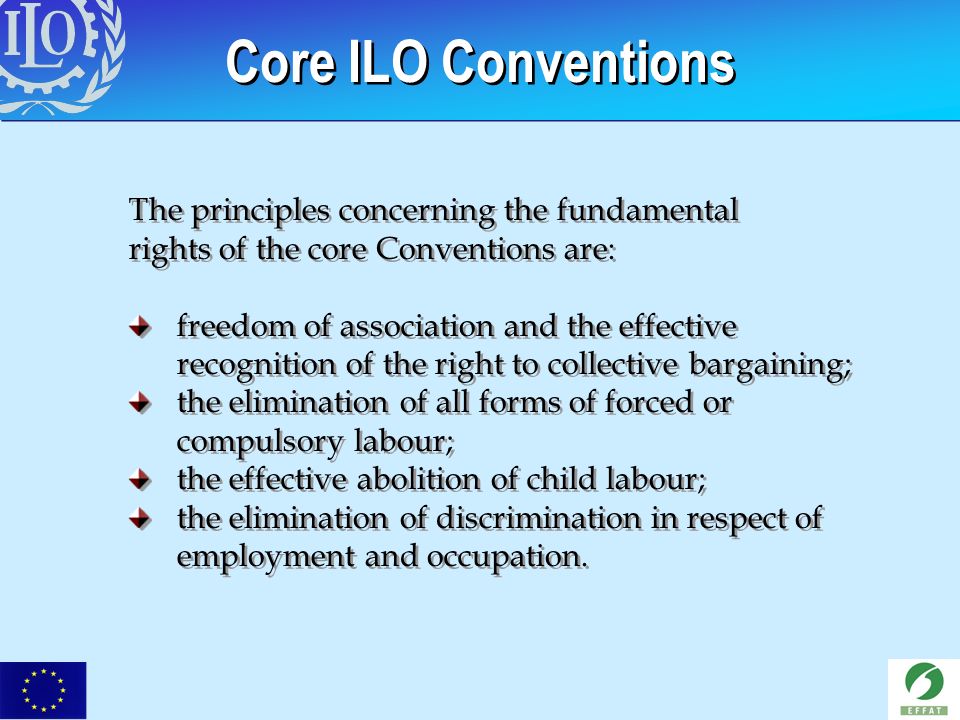 ILO

Core ILO Conventions

The principles concerning the fundamental rights of the core Conventions are:

freedom of association and the effective recognition of the right to collective bargaining;
the elimination of all forms of forced or compulsory labour;
the effective abolition of child labour;
the elimination of discrimination in respect of employment and occupation.

EFFAT